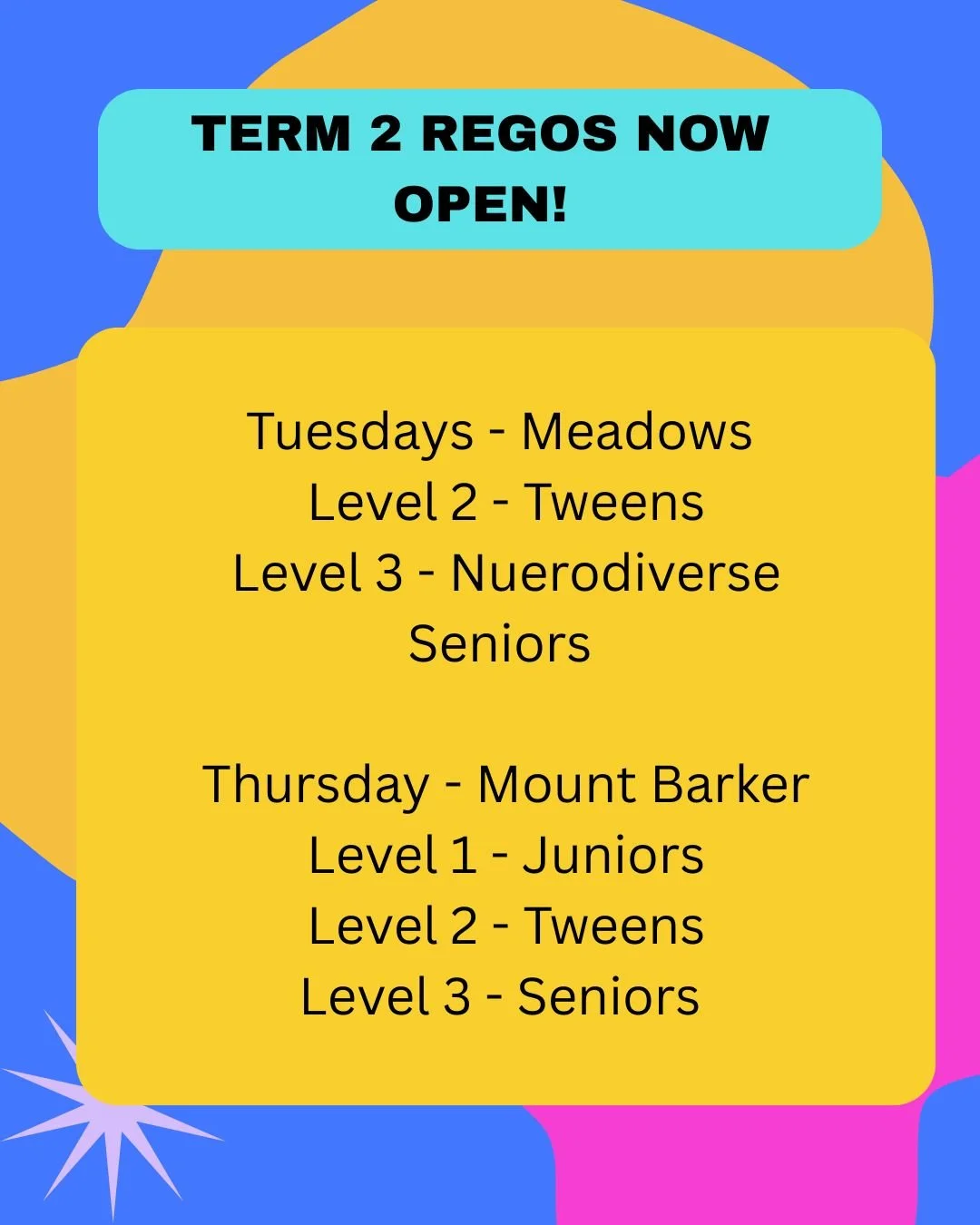 TERM 2 REGOS NOW OPEN!

Tuesdays - Meadows
Level 2 - Tweens
Level 3 - Nuerodiverse Seniors

Thursday - Mount Barker
Level 1 - Juniors
Level 2 - Tweens
Level 3 - Seniors